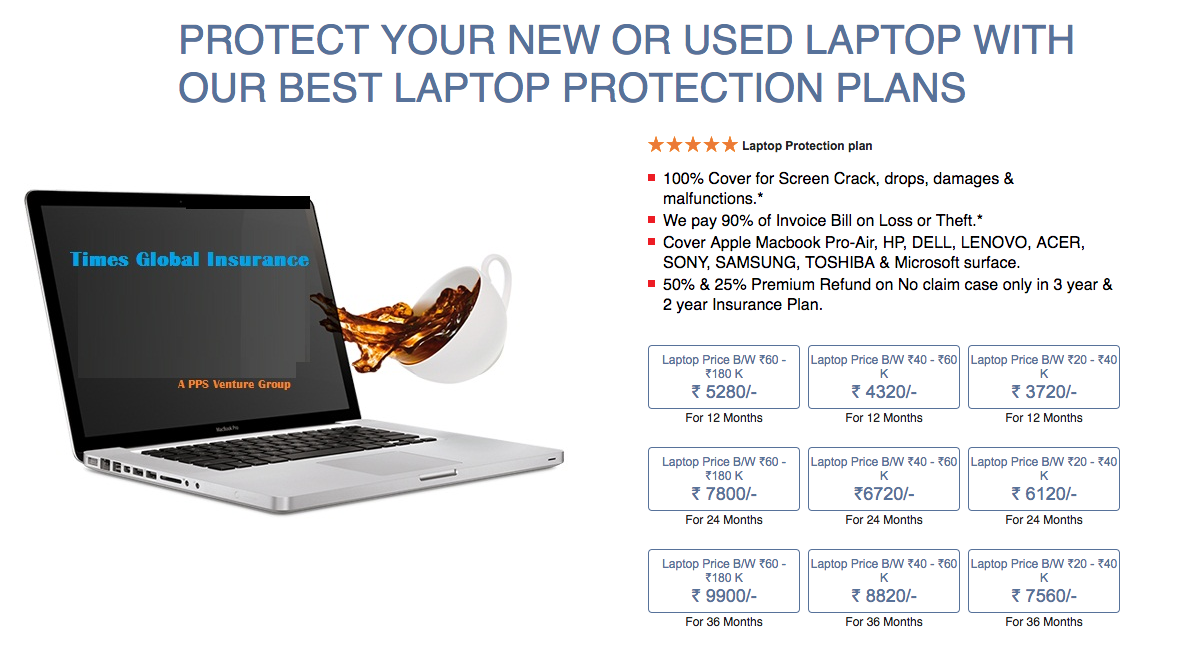 PROTECT YOUR NEW OR USED LAPTOP WITH OUR BEST LAPTOP PROTECTION PLANS

Times Global Insurance

A PPS Venture Group

MacBook Pro

★★★★★ Laptop Protection plan

100% Cover for Screen Crack, drops, damages & malfunctions.*

We pay 90% of Invoice Bill on Loss or Theft.*

Cover Apple Macbook Pro-Air, HP, DELL, LENOVO, ACER, SONY, SAMSUNG, TOSHIBA & Microsoft surface.

50% & 25% Premium Refund on No claim case only in 3 year & 2 year Insurance Plan.

Laptop Price B/W ₹60 - ₹180 K
₹ 5280/-
For 12 Months

Laptop Price B/W ₹40 - ₹60 K
₹ 4320/-
For 12 Months

Laptop Price B/W ₹20 - ₹40 K
₹ 3720/-
For 12 Months

Laptop Price B/W ₹60 - ₹180 K
₹ 7800/-
For 24 Months

Laptop Price B/W ₹40 - ₹60 K
₹6720/-
For 24 Months

Laptop Price B/W ₹20 - ₹40 K
₹ 6120/-
For 24 Months

Laptop Price B/W ₹60 - ₹180 K
₹ 9900/-
For 36 Months

Laptop Price B/W ₹40 - ₹60 K
₹ 8820/-
For 36 Months

Laptop Price B/W ₹20 - ₹40 K
₹ 7560/-
For 36 Months